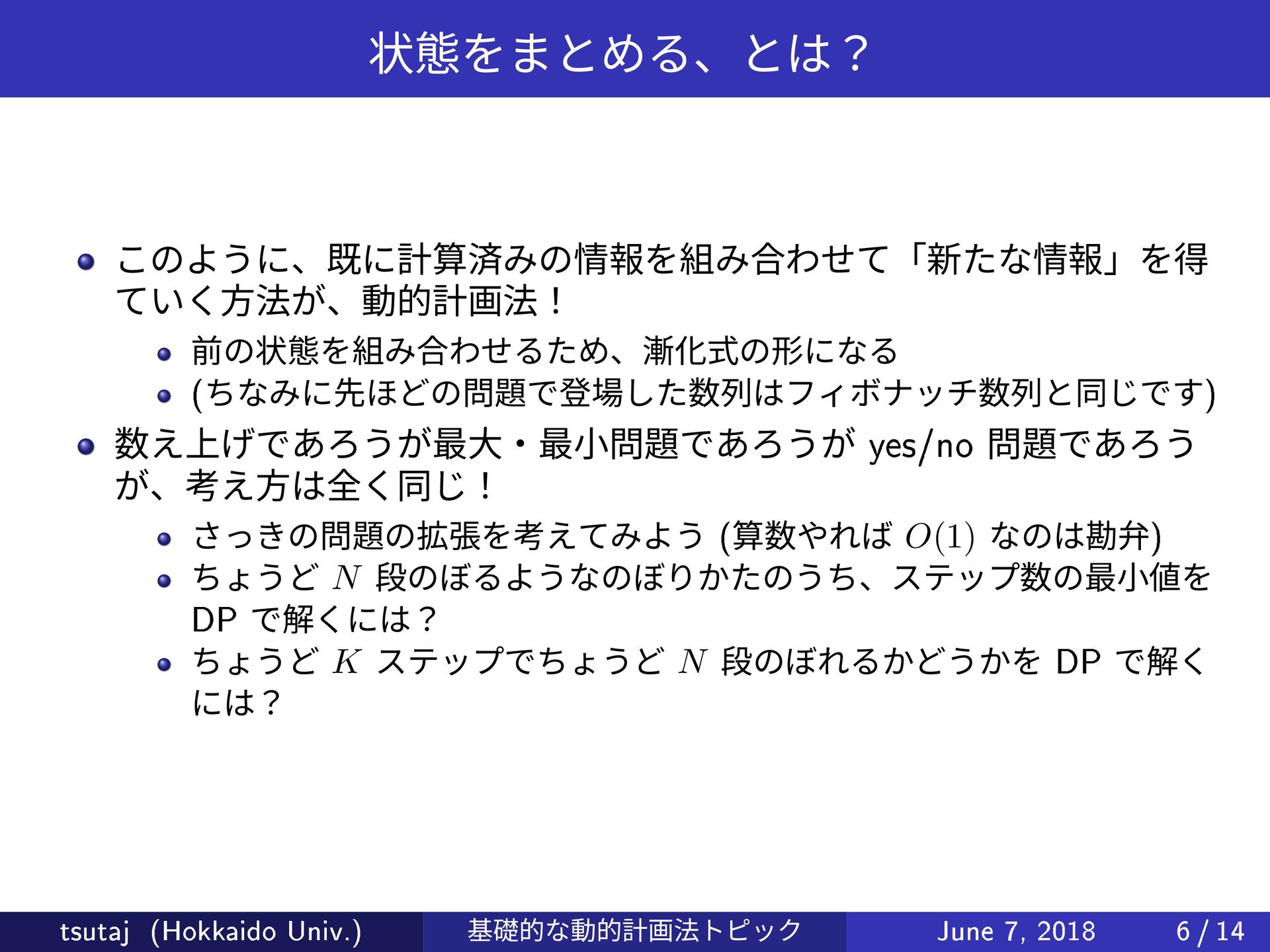 状態をまとめる、とは？

このように、既に計算済みの情報を組み合わせて「新たな情報」を得ていく方法が、動的計画法！

前の状態を組み合わせるため、漸化式の形になる

(ちなみに先ほどの問題で登場した数列はフィボナッチ数列と同じです)

数え上げであろうが最大・最小問題であろうが yes/no 問題であろうが、考え方は全く同じ！

さっきの問題の拡張を考えてみよう (算数やれば $O(1)$ なのは勘弁)

ちょうど $N$ 段のぼるようなのぼりかたのうち、ステップ数の最小値を DP で解くには？

ちょうど $K$ ステップでちょうど $N$ 段のぼれるかどうかを DP で解くには？

tsutaj (Hokkaido Univ.)　基礎的な動的計画法トピック　June 7, 2018　6 / 14